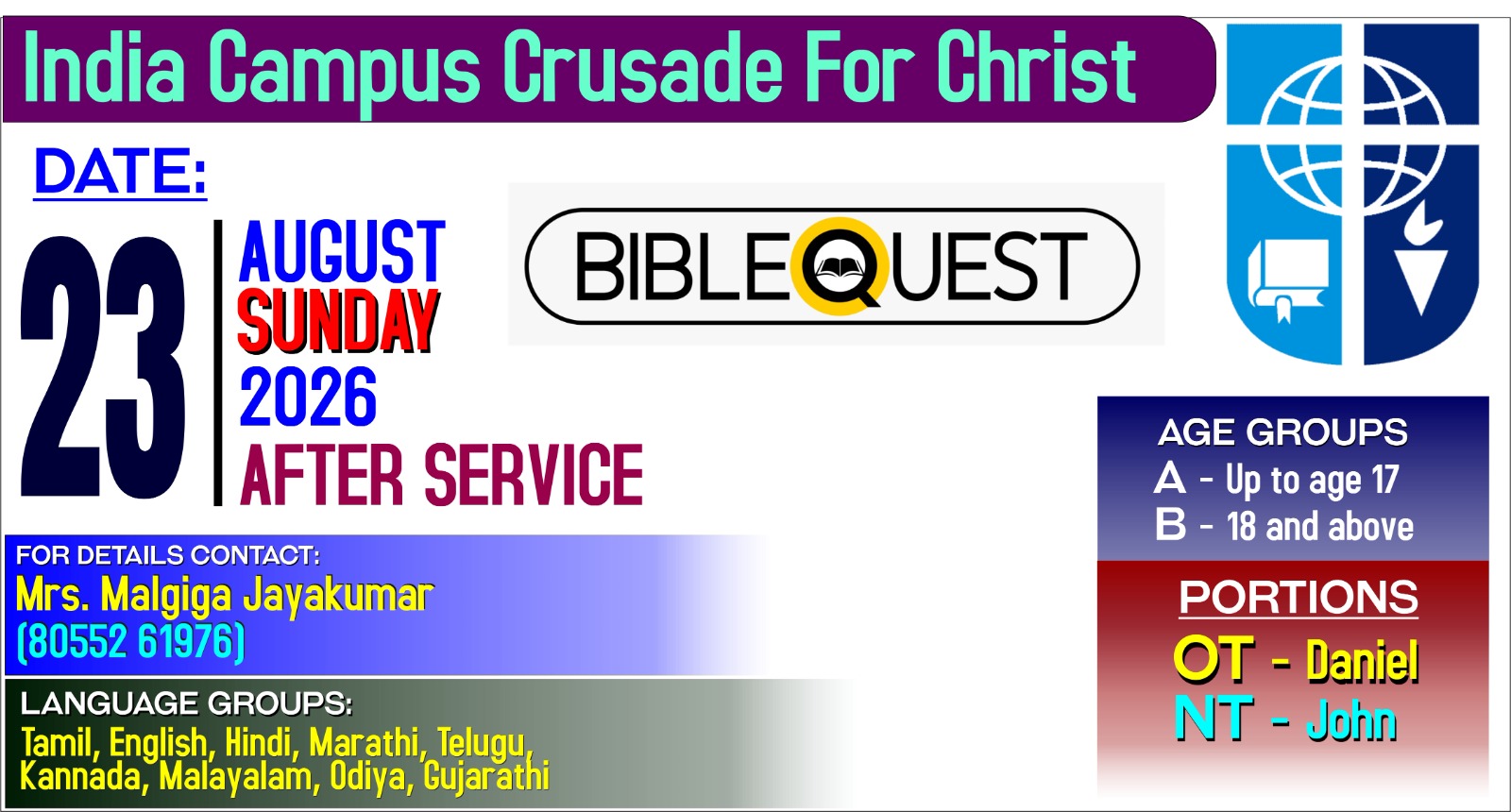 India Campus Crusade For Christ

DATE:

23 AUGUST SUNDAY 2026 AFTER SERVICE

BIBLEQUEST

AGE GROUPS
A - Up to age 17
B - 18 and above

PORTIONS
OT - Daniel
NT - John

FOR DETAILS CONTACT:
Mrs. Malgiga Jayakumar
(80552 61976)

LANGUAGE GROUPS:
Tamil, English, Hindi, Marathi, Telugu, Kannada, Malayalam, Odiya, Gujarathi